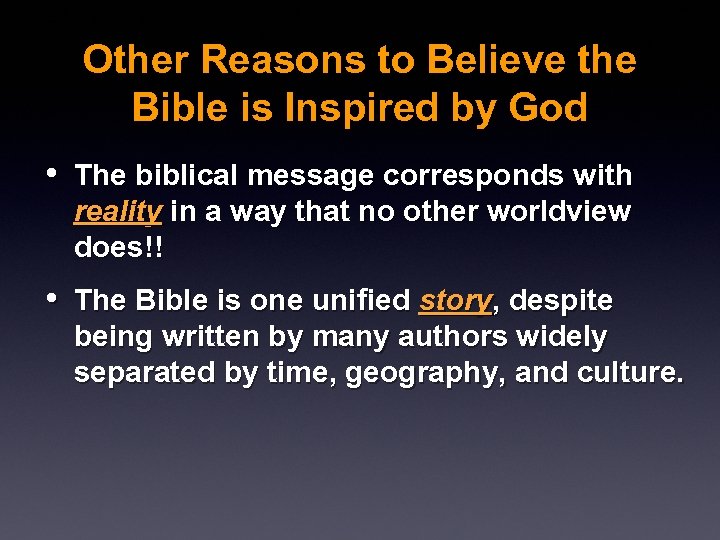 Other Reasons to Believe the Bible is Inspired by God

• The biblical message corresponds with reality in a way that no other worldview does!!

• The Bible is one unified story, despite being written by many authors widely separated by time, geography, and culture.